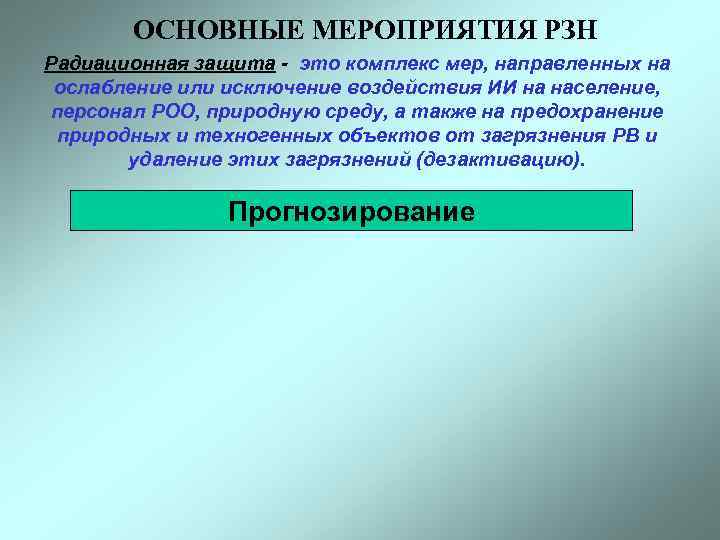 ОСНОВНЫЕ МЕРОПРИЯТИЯ РЗН

Радиационная защита - это комплекс мер, направленных на ослабление или исключение воздействия ИИ на население, персонал РОО, природную среду, а также на предохранение природных и техногенных объектов от загрязнения РВ и удаление этих загрязнений (дезактивацию).

Прогнозирование